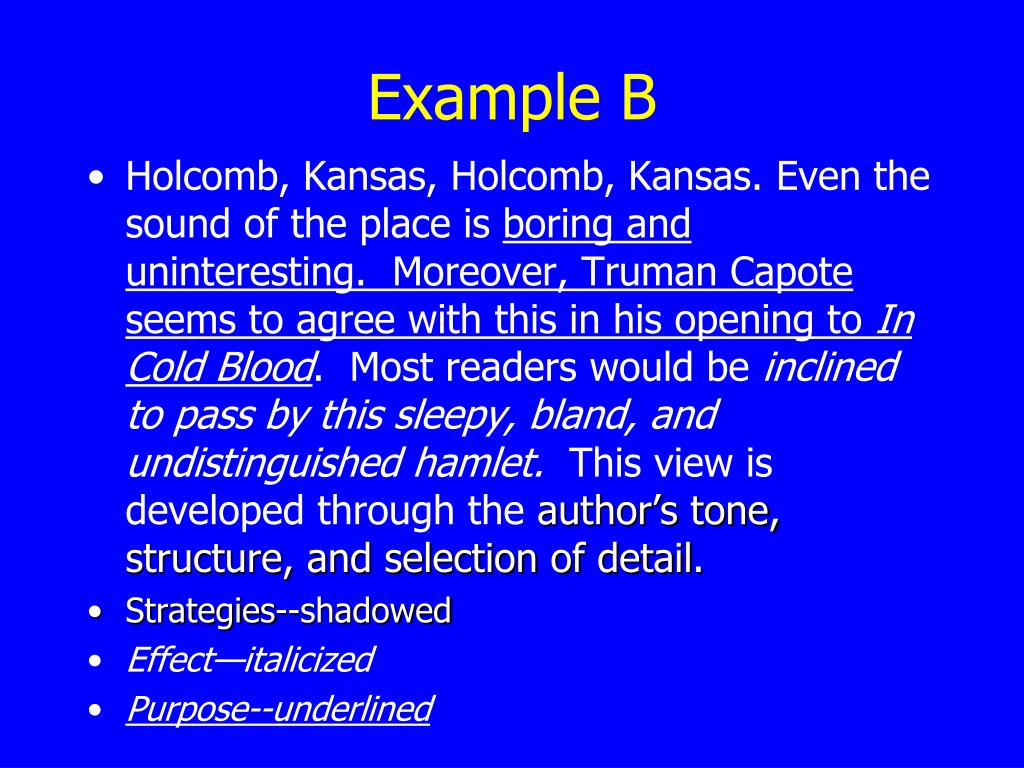 Example B

• Holcomb, Kansas, Holcomb, Kansas. Even the sound of the place is boring and uninteresting. Moreover, Truman Capote seems to agree with this in his opening to In Cold Blood. Most readers would be inclined to pass by this sleepy, bland, and undistinguished hamlet. This view is developed through the author's tone, structure, and selection of detail.
• Strategies--shadowed
• Effect—italicized
• Purpose--underlined